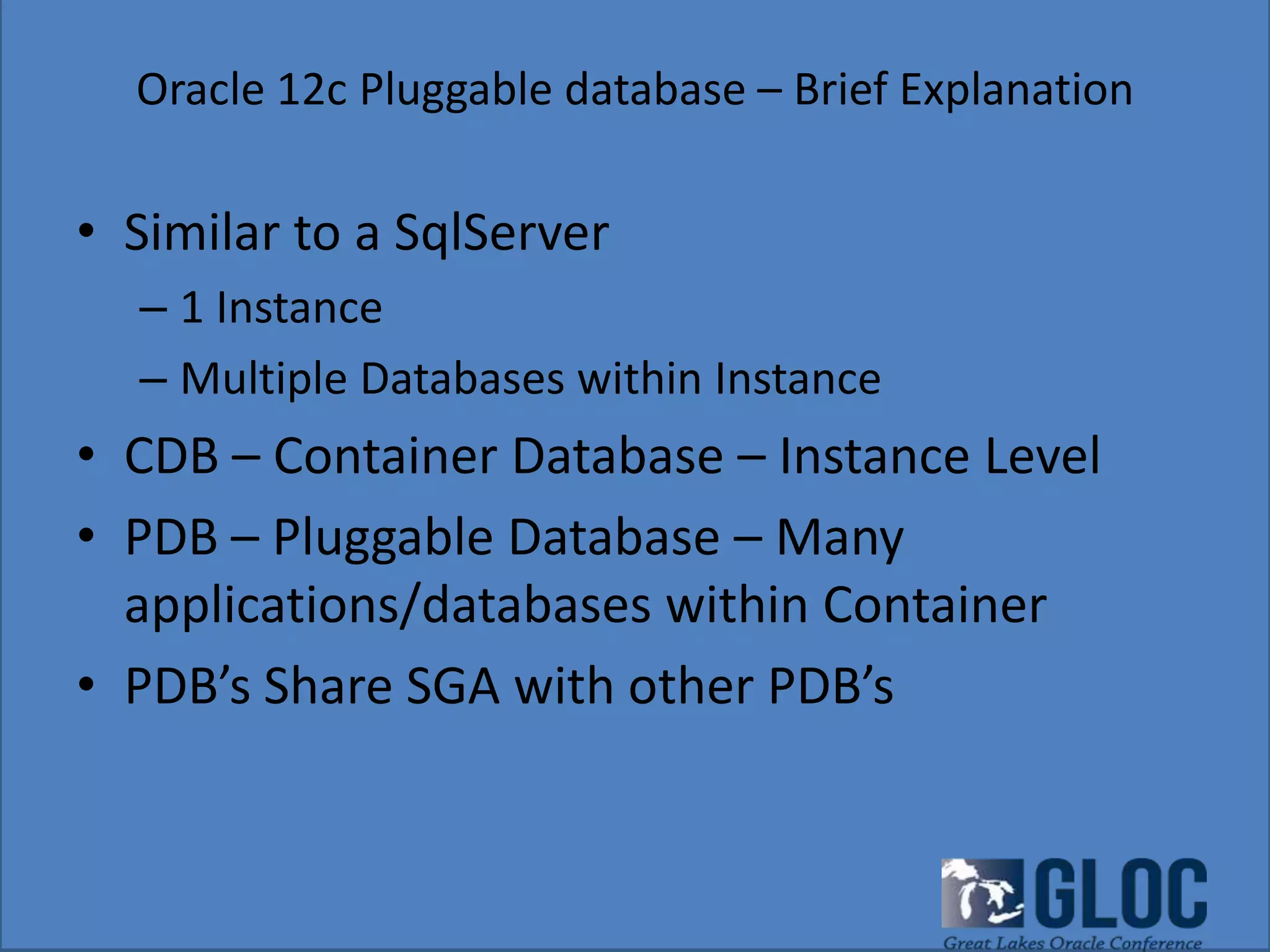 Oracle 12c Pluggable database – Brief Explanation

• Similar to a SqlServer
– 1 Instance
– Multiple Databases within Instance
• CDB – Container Database – Instance Level
• PDB – Pluggable Database – Many applications/databases within Container
• PDB's Share SGA with other PDB's

GLOC
Great Lakes Oracle Conference